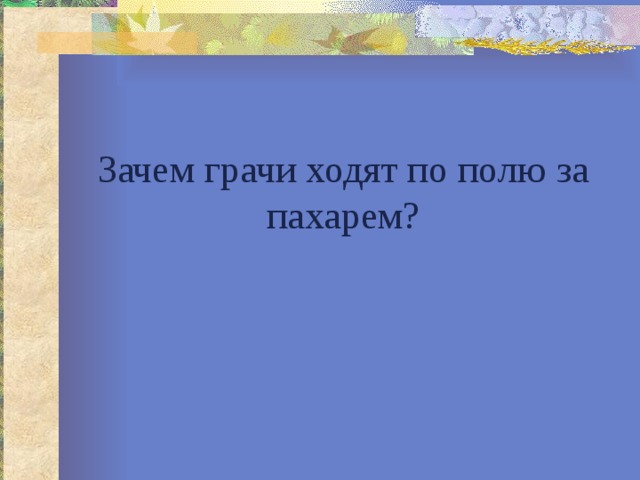 Зачем грачи ходят по полю за пахарем?